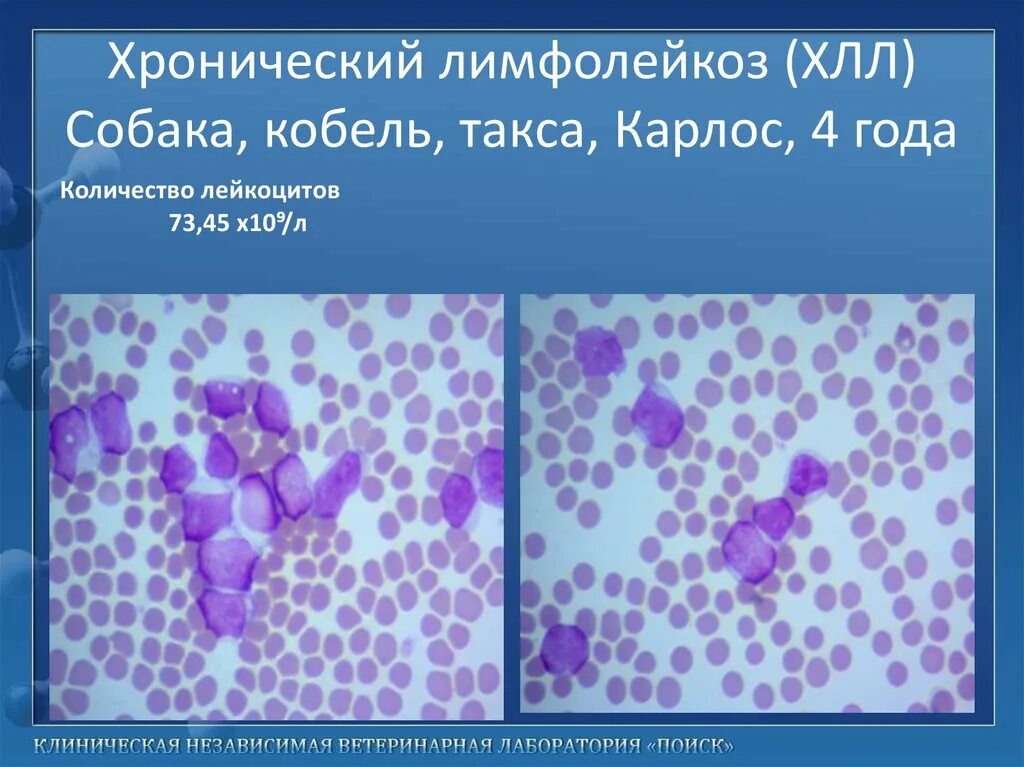 Хронический лимфолейкоз (ХЛЛ)
Собака, кобель, такса, Карлос, 4 года

Количество лейкоцитов
73,45 х$10^9$/л

КЛИНИЧЕСКАЯ НЕЗАВИСИМАЯ ВЕТЕРИНАРНАЯ ЛАБОРАТОРИЯ «ПОИСК»